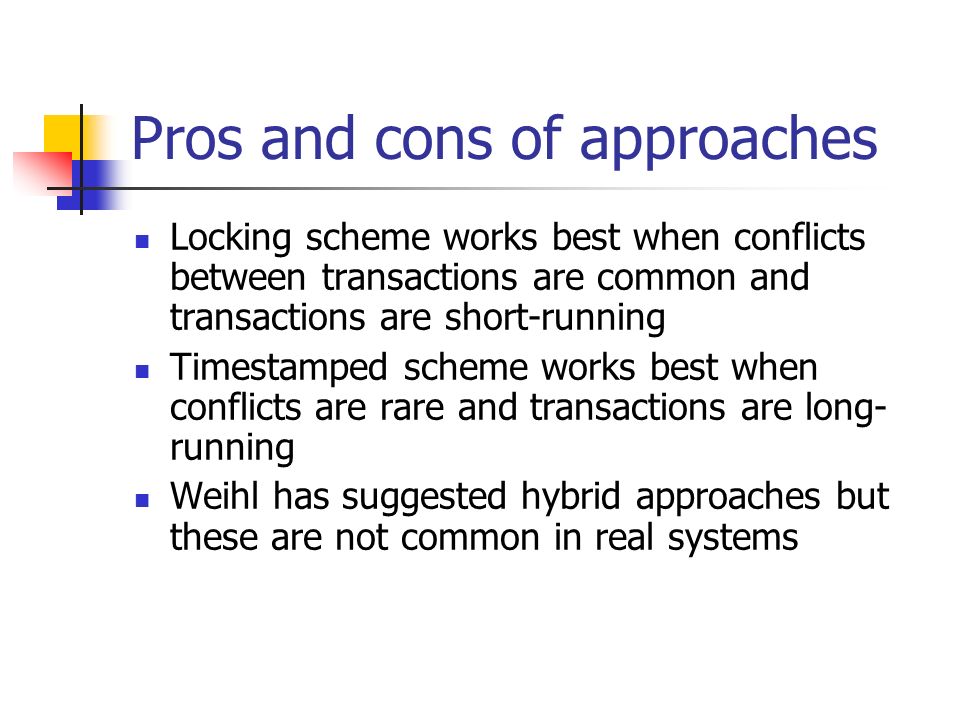 Pros and cons of approaches

- Locking scheme works best when conflicts between transactions are common and transactions are short-running
- Timestamped scheme works best when conflicts are rare and transactions are long-running
- Weihl has suggested hybrid approaches but these are not common in real systems